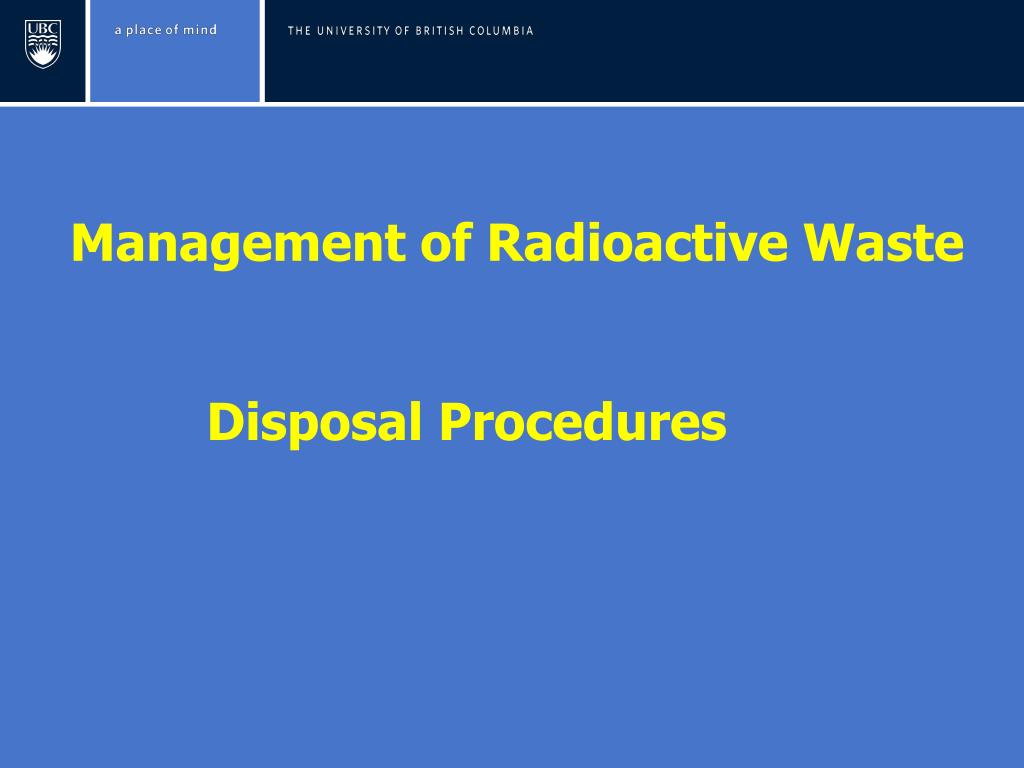 UBC

a place of mind

THE UNIVERSITY OF BRITISH COLUMBIA

Management of Radioactive Waste

Disposal Procedures